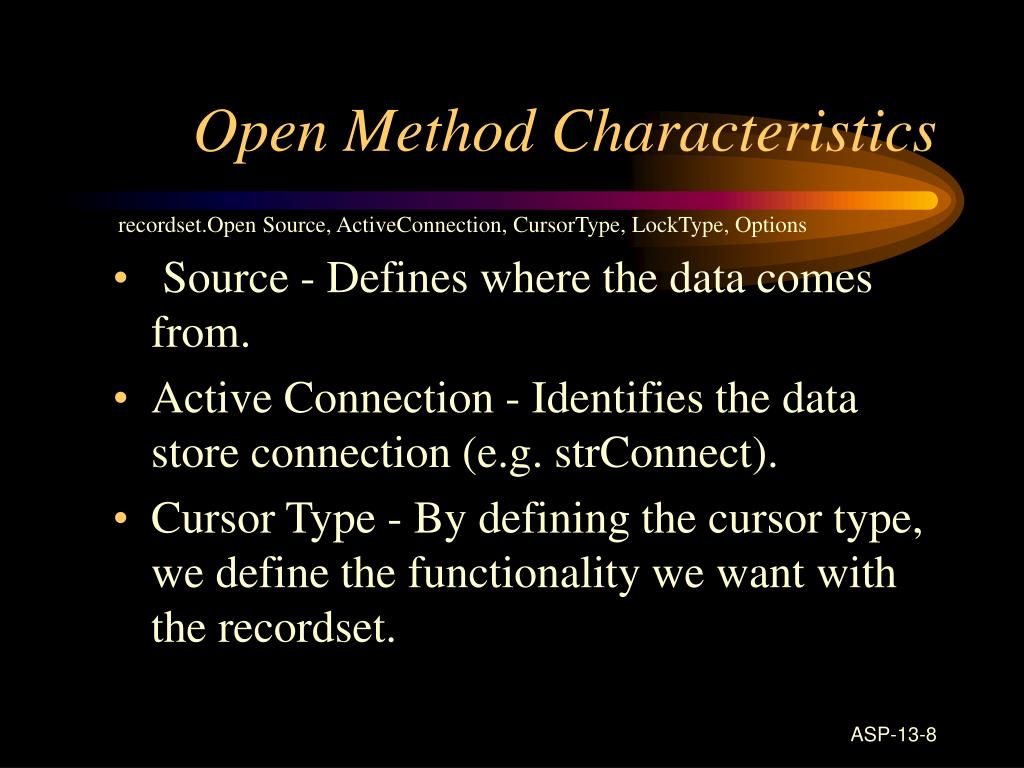 Open Method Characteristics

recordset.Open Source, ActiveConnection, CursorType, LockType, Options

• Source - Defines where the data comes from.
• Active Connection - Identifies the data store connection (e.g. strConnect).
• Cursor Type - By defining the cursor type, we define the functionality we want with the recordset.

ASP-13-8